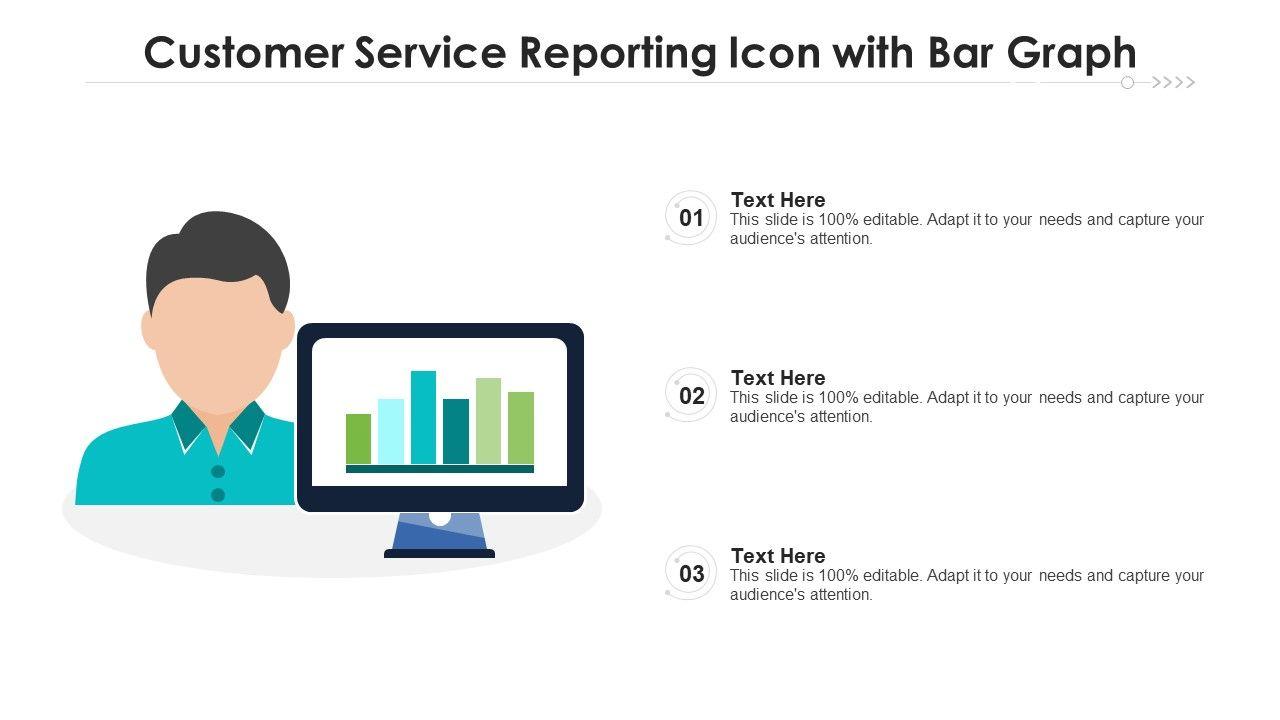 Customer Service Reporting Icon with Bar Graph

01
Text Here
This slide is 100% editable. Adapt it to your needs and capture your audience's attention.

02
Text Here
This slide is 100% editable. Adapt it to your needs and capture your audience's attention.

03
Text Here
This slide is 100% editable. Adapt it to your needs and capture your audience's attention.